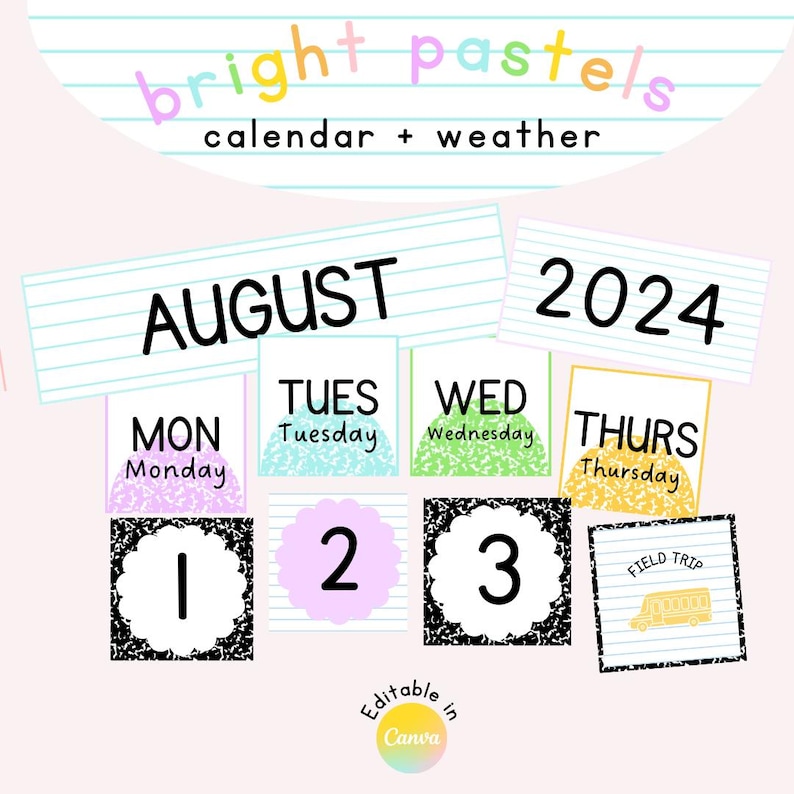 bright pastels
calendar + weather

AUGUST

2024

MON
Monday

TUES
Tuesday

WED
Wednesday

THURS
Thursday

1

2

3

FIELD TRIP

Editable in
Canva